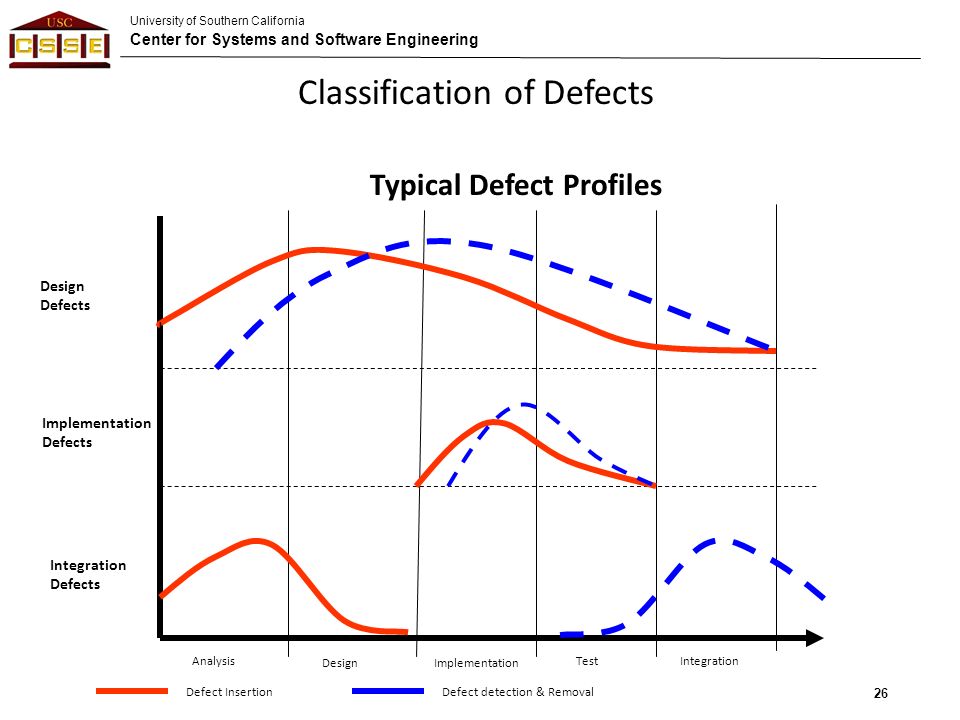 USC
CSSE
University of Southern California
Center for Systems and Software Engineering

Classification of Defects

Typical Defect Profiles

Design Defects

Implementation Defects

Integration Defects

Analysis
Design
Implementation
Test
Integration

Defect Insertion
Defect detection & Removal

26